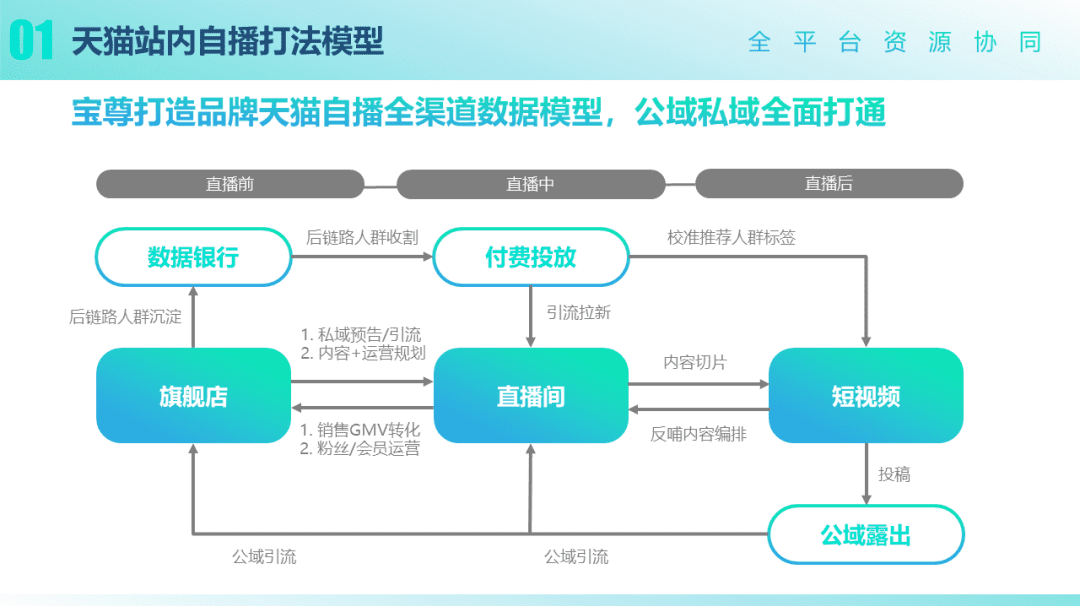 01 天猫站内自播打法模型

全平台资源协同

宝尊打造品牌天猫自播全渠道数据模型，公域私域全面打通

直播前

直播中

直播后

数据银行

后链路人群收割

付费投放

校准推荐人群标签

后链路人群沉淀

引流拉新

1. 私域预告/引流
2. 内容+运营规划

旗舰店

直播间

内容切片

短视频

1. 销售GMV转化
2. 粉丝/会员运营

反哺内容编排

投稿

公域露出

公域引流

公域引流